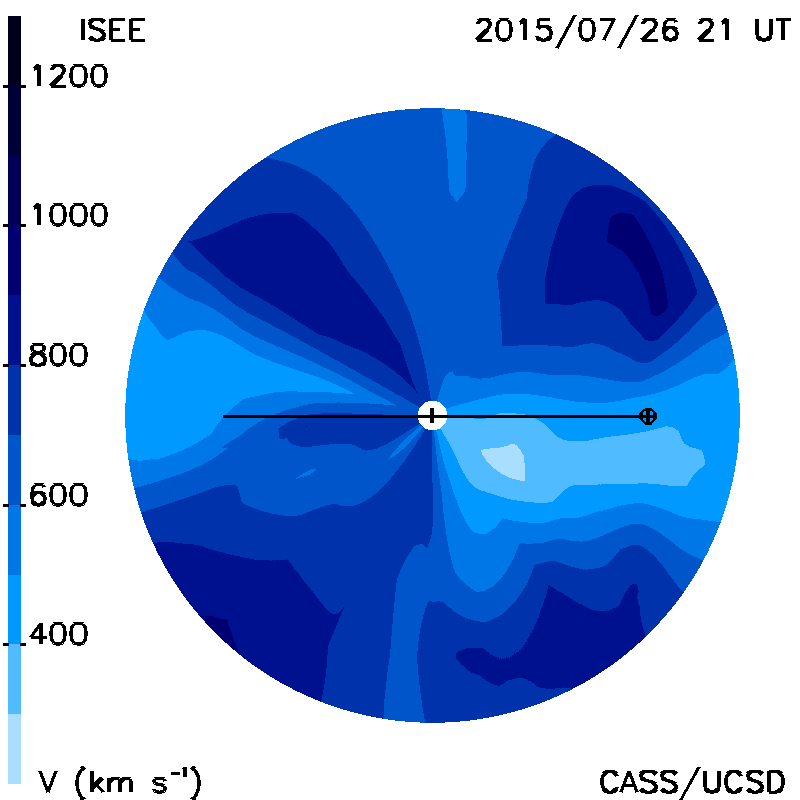 ISEE

2015/07/26 21 UT

1200

1000

800

600

400

V (km s$^{-1}$)

CASS/UCSD